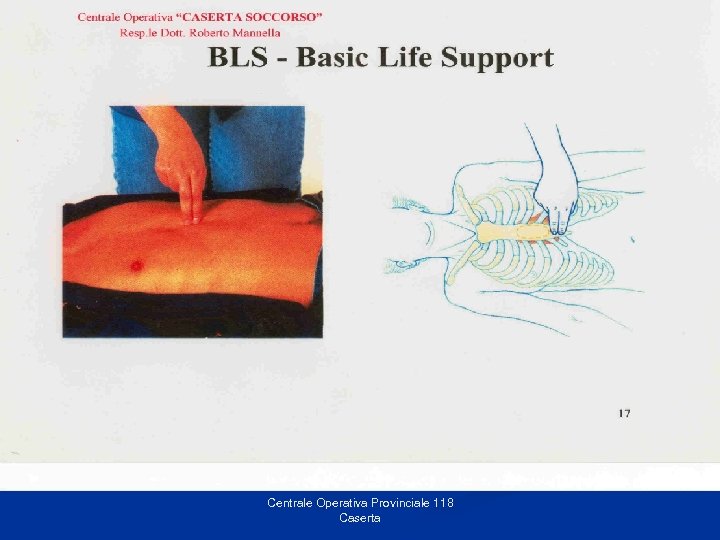 Centrale Operativa "CASERTA SOCCORSO"
Resp.le Dott. Roberto Mannella

BLS - Basic Life Support

17

Centrale Operativa Provinciale 118
Caserta